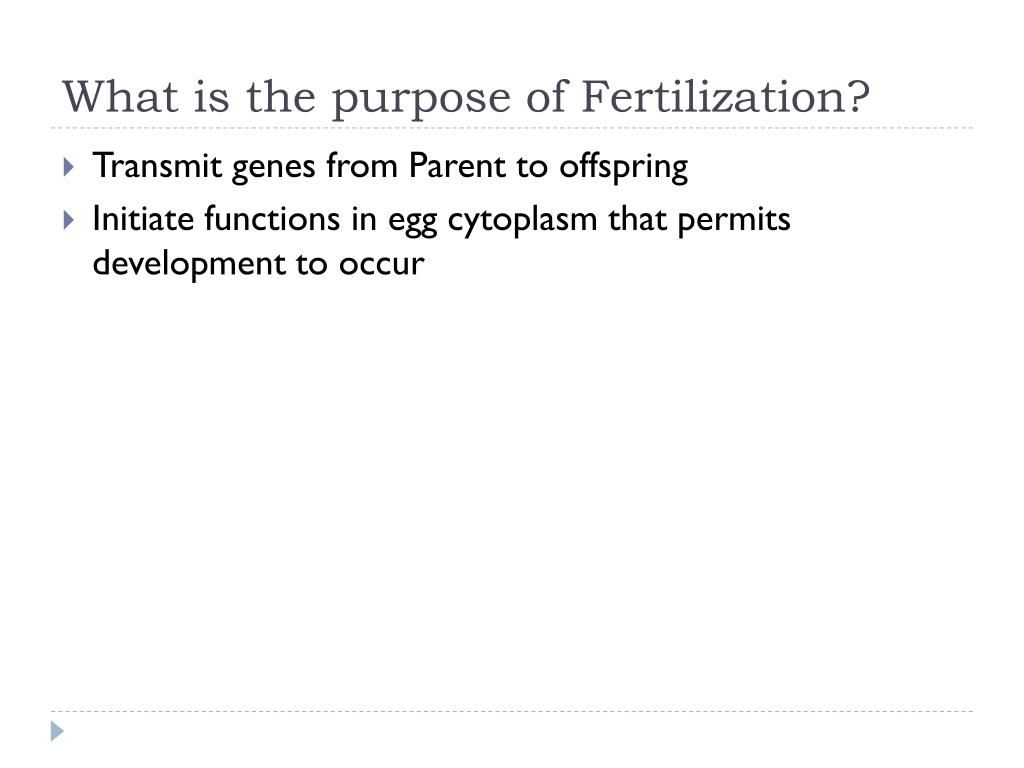 What is the purpose of Fertilization?

Transmit genes from Parent to offspring

Initiate functions in egg cytoplasm that permits development to occur